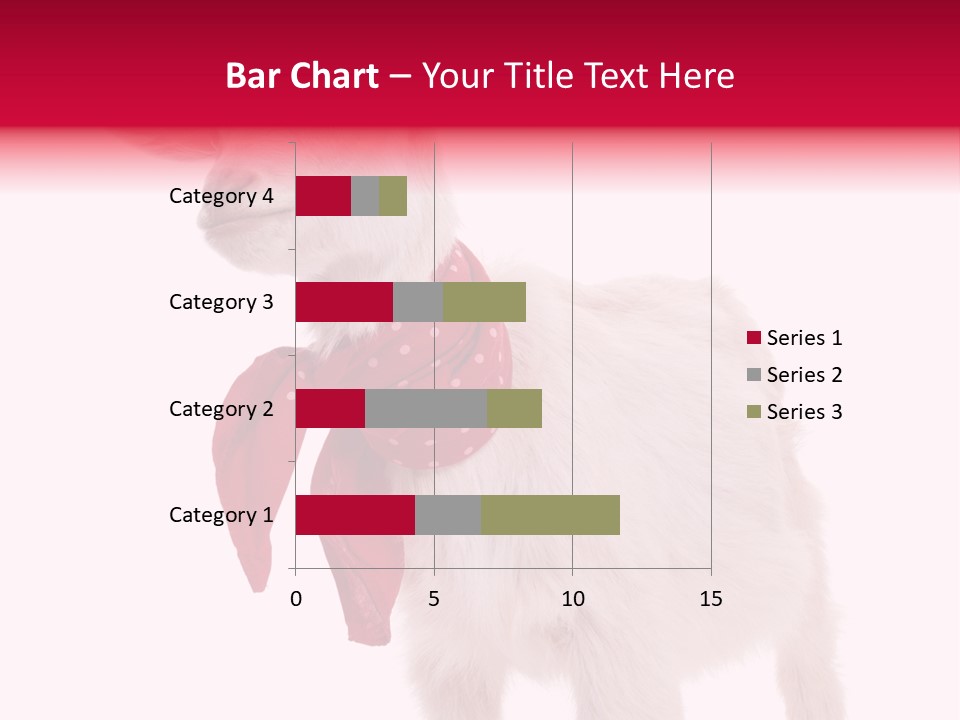 Bar Chart – Your Title Text Here

Category 4
Category 3
Category 2
Category 1

0
5
10
15

Series 1
Series 2
Series 3